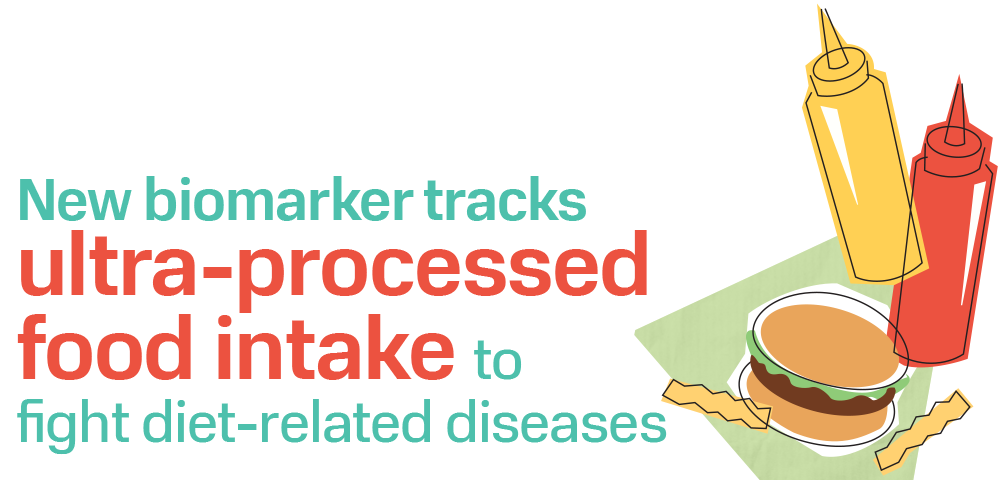 New biomarker tracks ultra-processed food intake to fight diet-related diseases